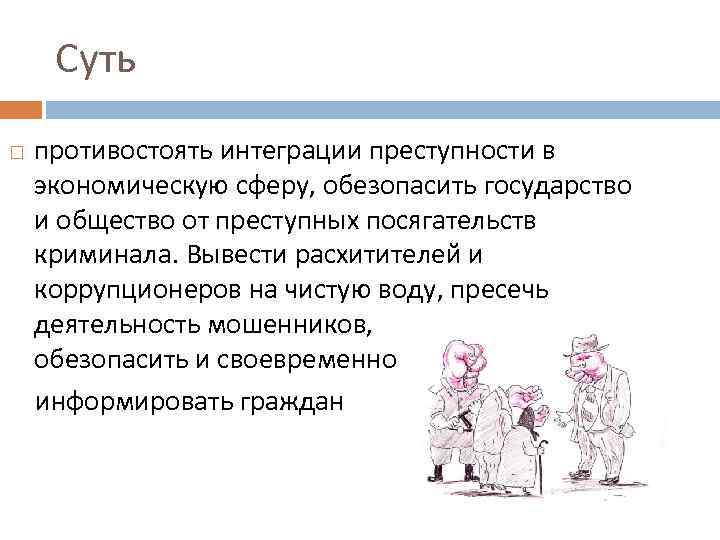 Суть

□ противостоять интеграции преступности в экономическую сферу, обезопасить государство и общество от преступных посягательств криминала. Вывести расхитителей и коррупционеров на чистую воду, пресечь деятельность мошенников, обезопасить и своевременно информировать граждан